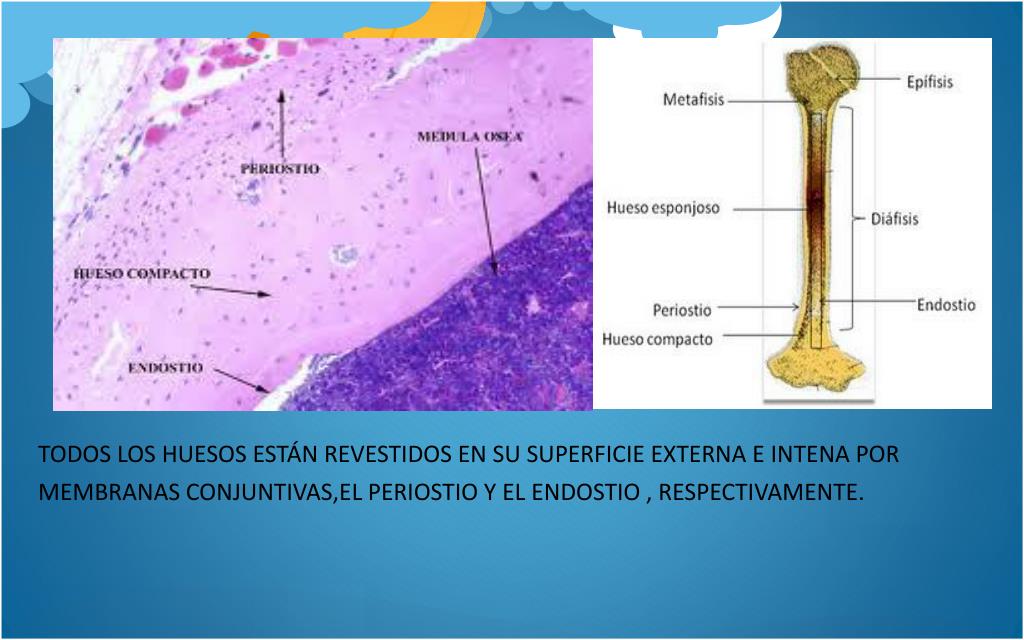 PERIOSTIO

MEDULA OSEA

HUESO COMPACTO

ENDOSTIO

Metafisis

Epífisis

Hueso esponjoso

Diáfisis

Periostio

Endostio

Hueso compacto

TODOS LOS HUESOS ESTÁN REVESTIDOS EN SU SUPERFICIE EXTERNA E INTENA POR MEMBRANAS CONJUNTIVAS,EL PERIOSTIO Y EL ENDOSTIO , RESPECTIVAMENTE.